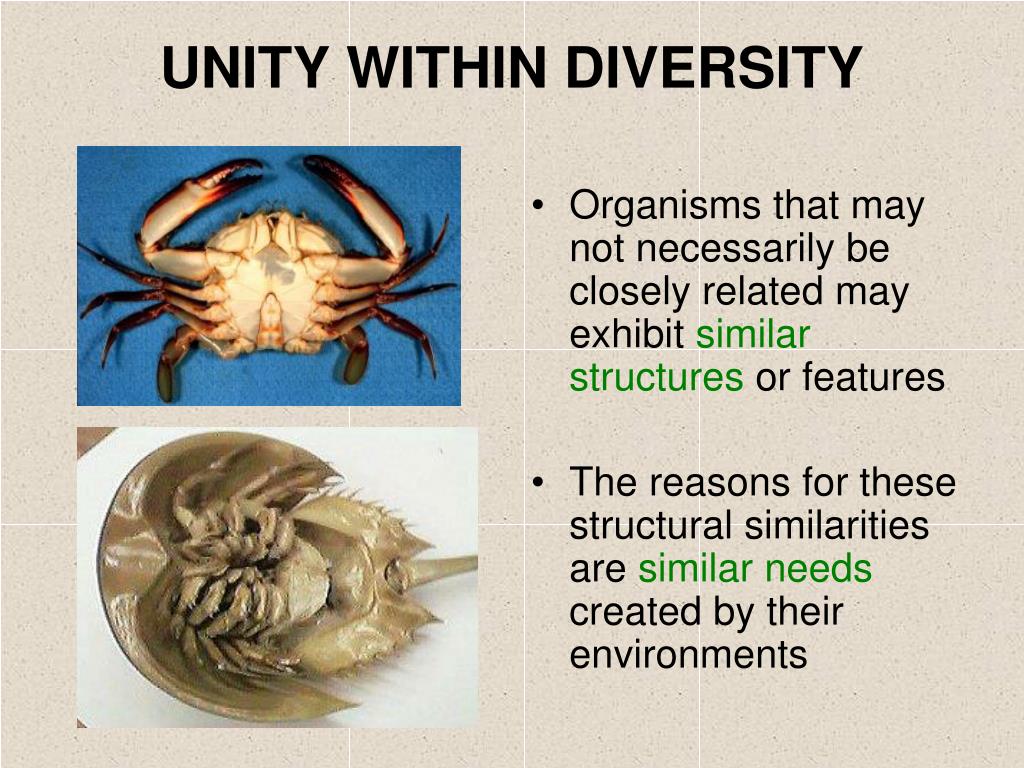 UNITY WITHIN DIVERSITY

• Organisms that may not necessarily be closely related may exhibit similar structures or features

• The reasons for these structural similarities are similar needs created by their environments